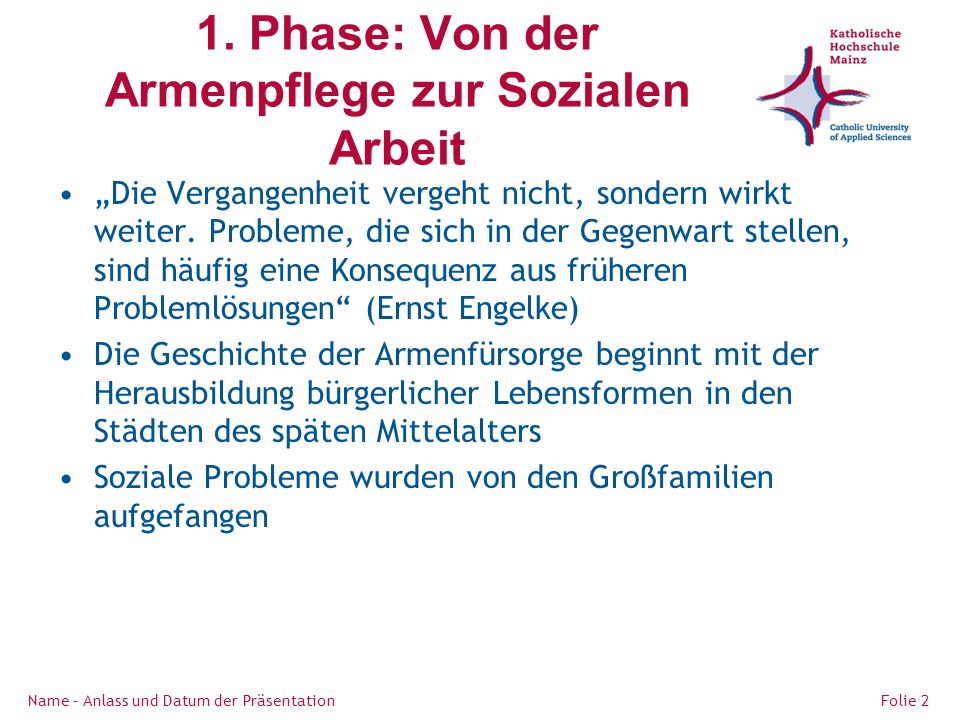 1. Phase: Von der Armenpflege zur Sozialen Arbeit

Katholische Hochschule Mainz

Catholic University of Applied Sciences

• „Die Vergangenheit vergeht nicht, sondern wirkt weiter. Probleme, die sich in der Gegenwart stellen, sind häufig eine Konsequenz aus früheren Problemlösungen“ (Ernst Engelke)

• Die Geschichte der Armenfürsorge beginnt mit der Herausbildung bürgerlicher Lebensformen in den Städten des späten Mittelalters

• Soziale Probleme wurden von den Großfamilien aufgefangen

Name – Anlass und Datum der Präsentation

Folie 2